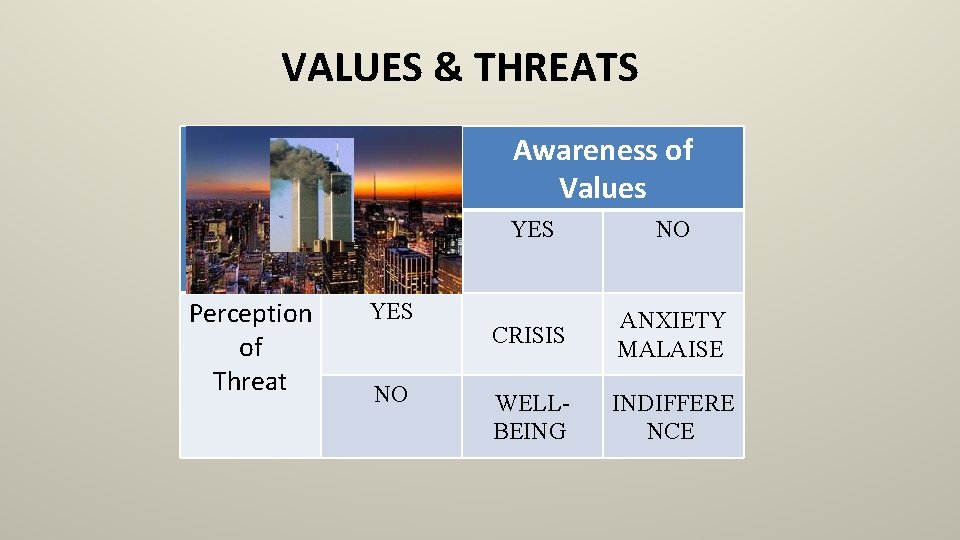 VALUES & THREATS

| | | Awareness of Values | |
|---|---|---|---|
| | | YES | NO |
| Perception of Threat | YES | CRISIS | ANXIETY MALAISE |
| | NO | WELL-BEING | INDIFFERENCE |